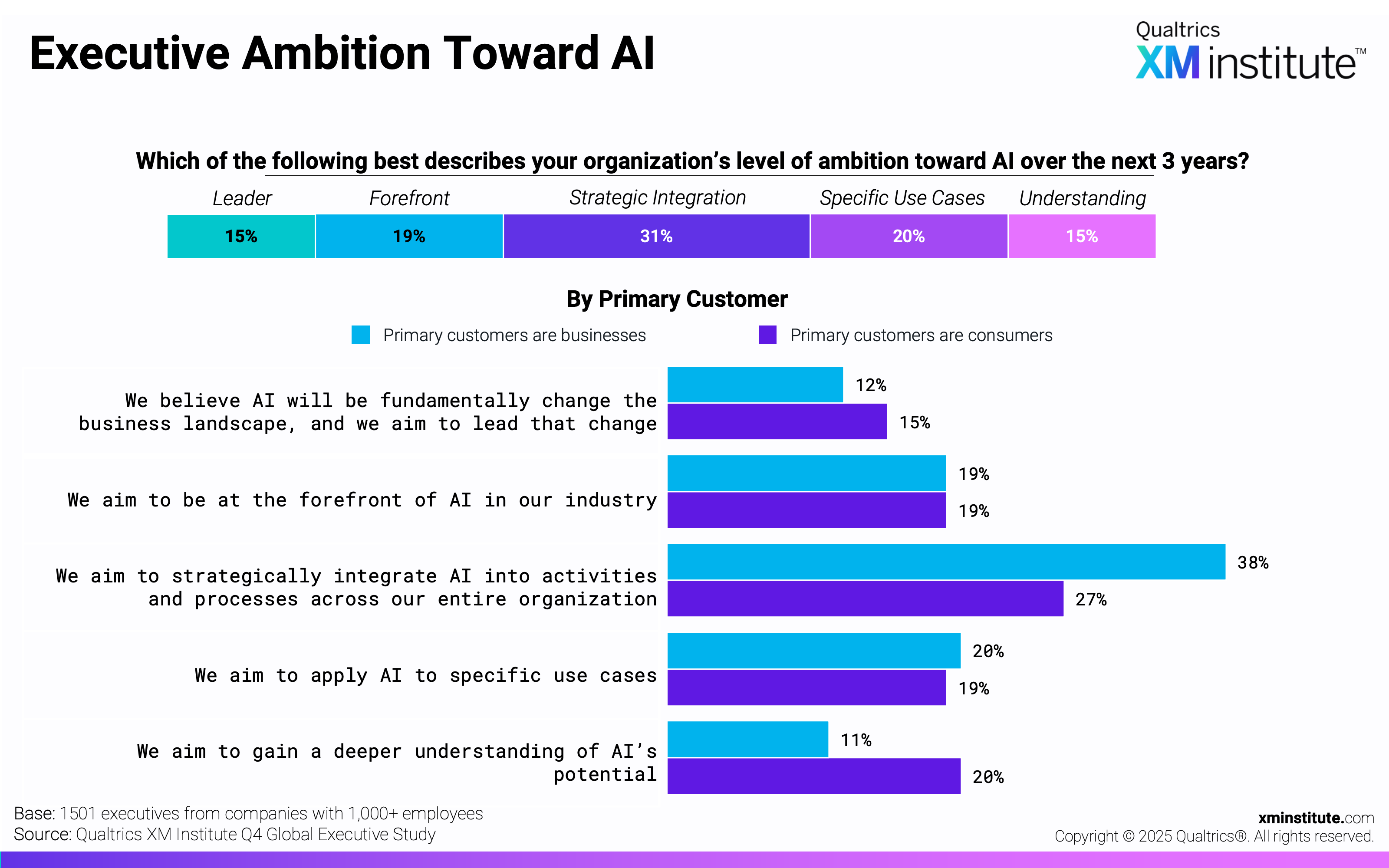 Executive Ambition Toward AI

Qualtrics XM institute™

Which of the following best describes your organization's level of ambition toward AI over the next 3 years?

| Leader | Forefront | Strategic Integration | Specific Use Cases | Understanding |
|---|---|---|---|---|
| 15% | 19% | 31% | 20% | 15% |

By Primary Customer

Primary customers are businesses
Primary customers are consumers

We believe AI will be fundamentally change the business landscape, and we aim to lead that change
12%
15%

We aim to be at the forefront of AI in our industry
19%
19%

We aim to strategically integrate AI into activities and processes across our entire organization
38%
27%

We aim to apply AI to specific use cases
20%
19%

We aim to gain a deeper understanding of AI's potential
11%
20%

Base: 1501 executives from companies with 1,000+ employees
Source: Qualtrics XM Institute Q4 Global Executive Study

xminstitute.com
Copyright © 2025 Qualtrics®. All rights reserved.